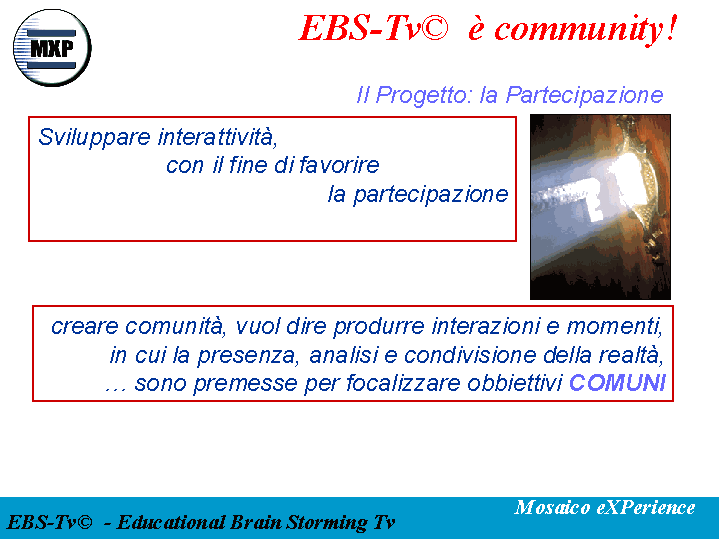 MXP

EBS-Tv© è community!

Il Progetto: la Partecipazione

Sviluppare interattività, con il fine di favorire la partecipazione

creare comunità, vuol dire produrre interazioni e momenti, in cui la presenza, analisi e condivisione della realtà, … sono premesse per focalizzare obbiettivi COMUNI

Mosaico eXPerience

EBS-Tv© - Educational Brain Storming Tv